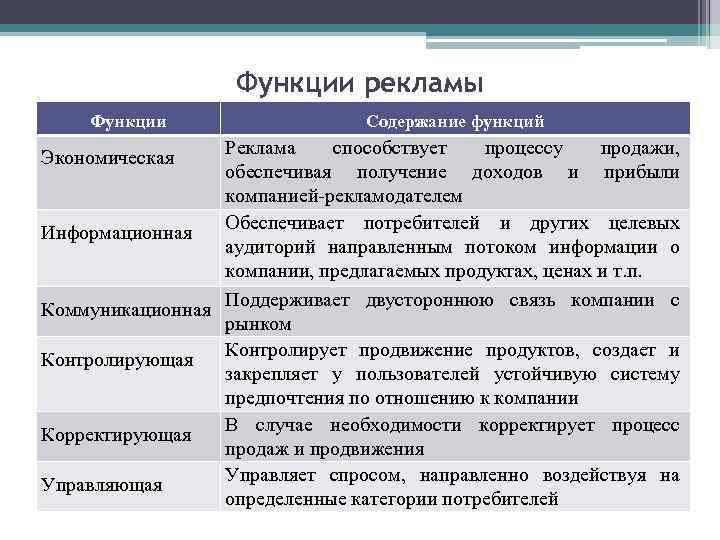 Функции рекламы

| Функции | Содержание функций |
|---|---|
| Экономическая | Реклама способствует процессу продажи, обеспечивая получение доходов и прибыли компанией-рекламодателем |
| Информационная | Обеспечивает потребителей и других целевых аудиторий направленным потоком информации о компании, предлагаемых продуктах, ценах и т.п. |
| Коммуникационная | Поддерживает двустороннюю связь компании с рынком |
| Контролирующая | Контролирует продвижение продуктов, создает и закрепляет у пользователей устойчивую систему предпочтения по отношению к компании |
| Корректирующая | В случае необходимости корректирует процесс продаж и продвижения |
| Управляющая | Управляет спросом, направленно воздействуя на определенные категории потребителей |